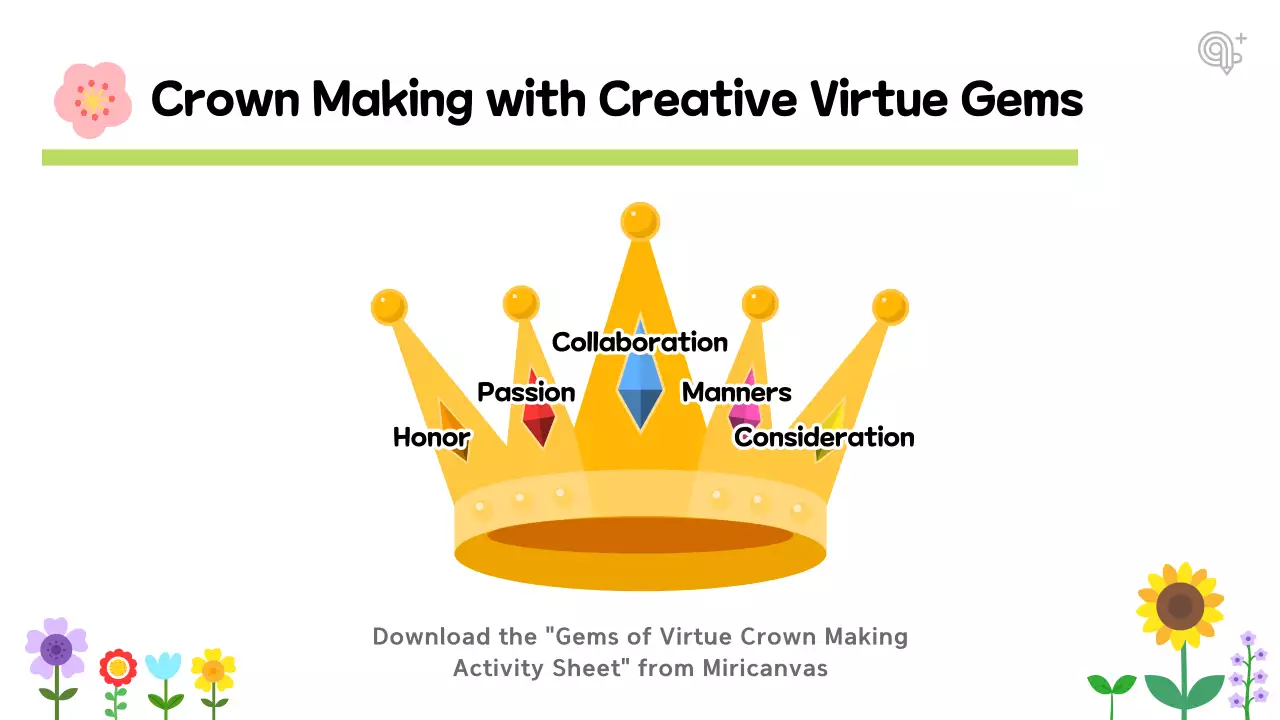 Crown Making with Creative Virtue Gems

Collaboration

Passion

Manners

Honor

Consideration

Download the "Gems of Virtue Crown Making Activity Sheet" from Miricanvas